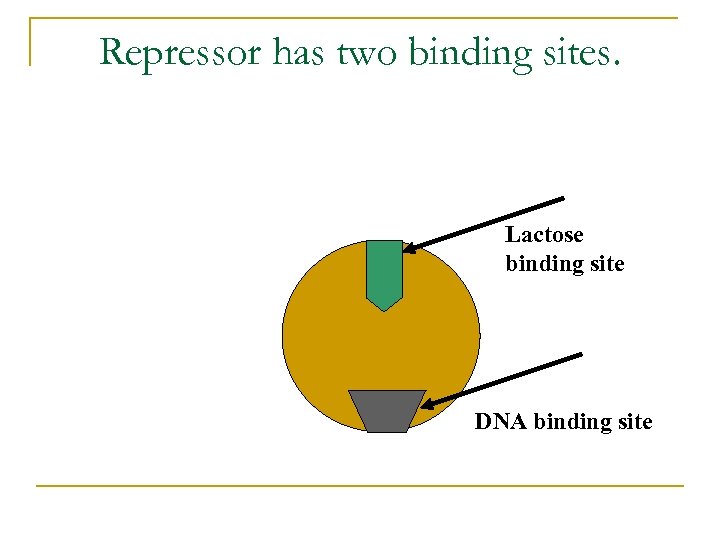 Repressor has two binding sites.

Lactose binding site

DNA binding site